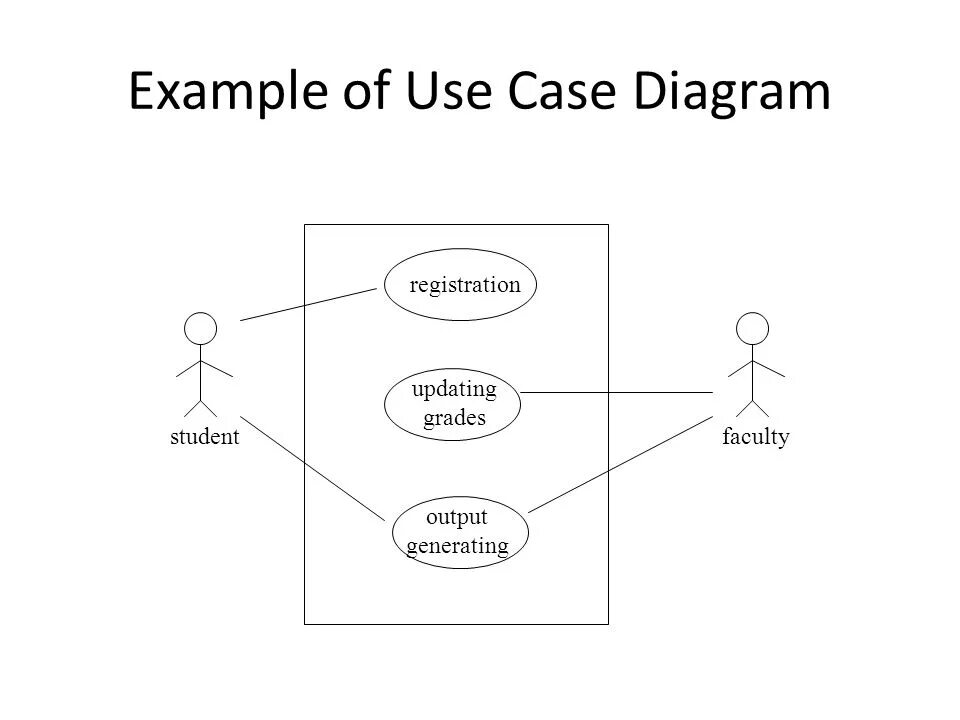 Example of Use Case Diagram

registration

updating grades

output generating

student

faculty